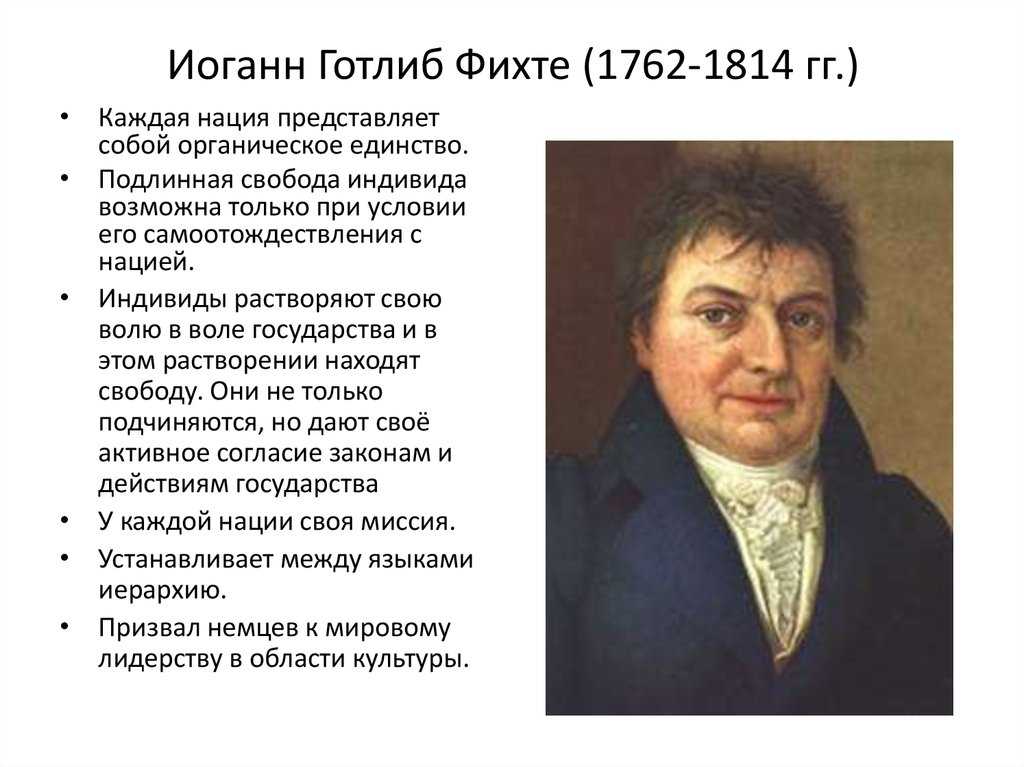 Иоганн Готлиб Фихте (1762-1814 гг.)

• Каждая нация представляет собой органическое единство.
• Подлинная свобода индивида возможна только при условии его самоотождествления с нацией.
• Индивиды растворяют свою волю в воле государства и в этом растворении находят свободу. Они не только подчиняются, но дают своё активное согласие законам и действиям государства
• У каждой нации своя миссия.
• Устанавливает между языками иерархию.
• Призвал немцев к мировому лидерству в области культуры.